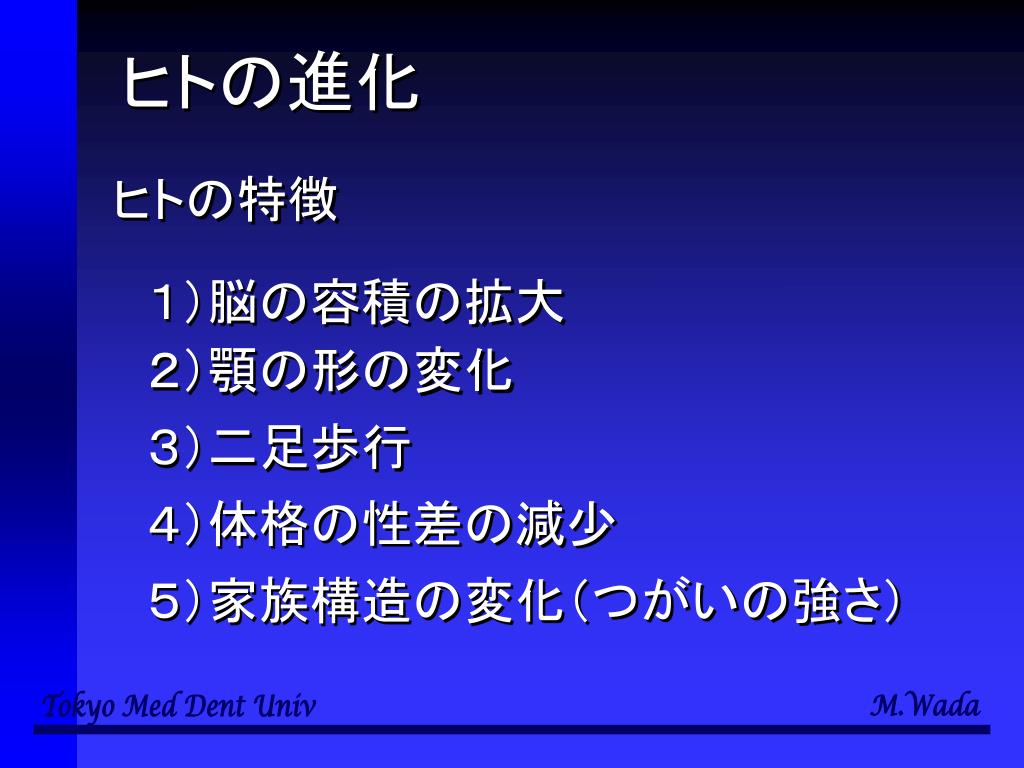 ヒトの進化

ヒトの特徴

１）脳の容積の拡大
２）顎の形の変化
３）二足歩行
４）体格の性差の減少
５）家族構造の変化（つがいの強さ）

Tokyo Med Dent Univ

M.Wada